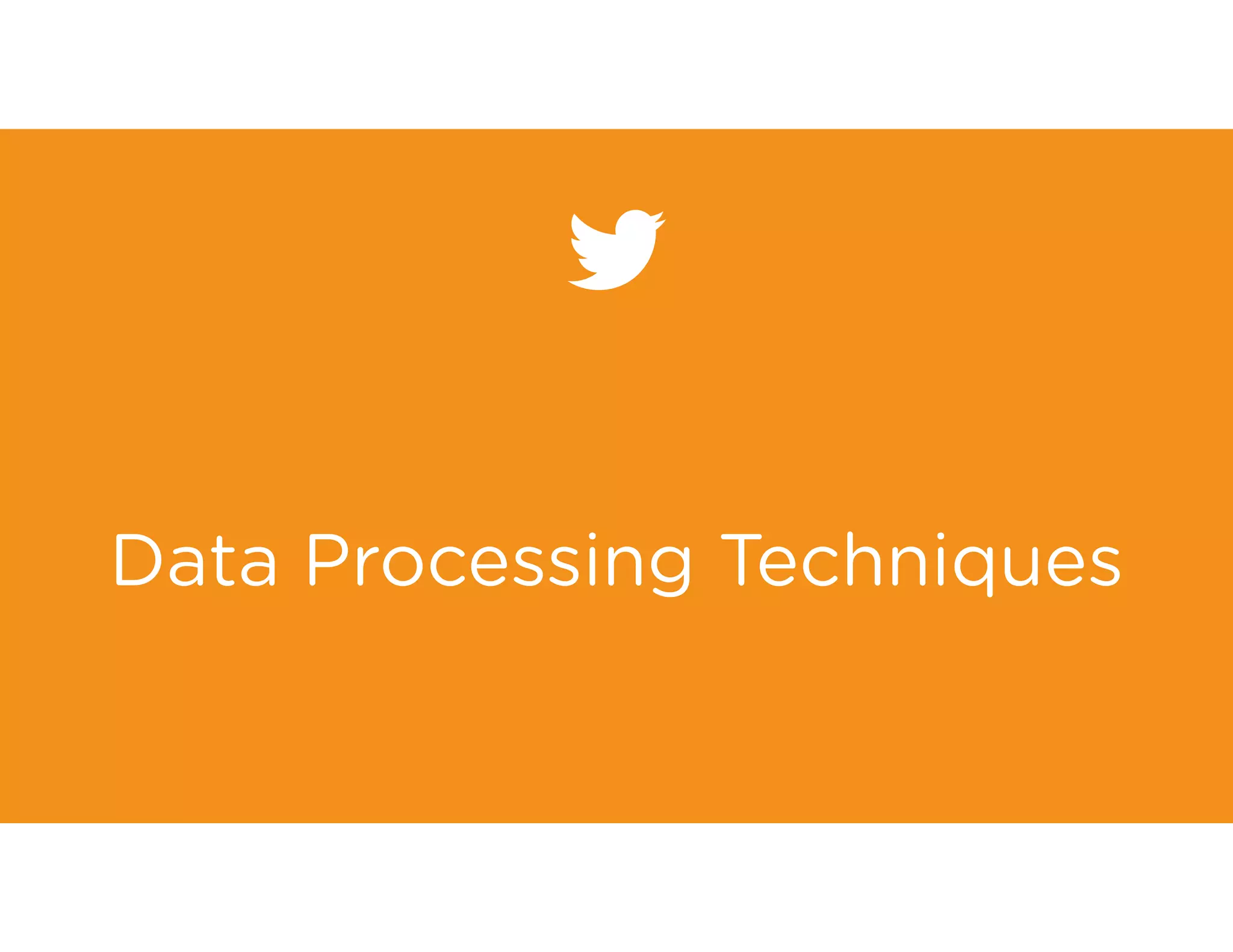 Data Processing Techniques